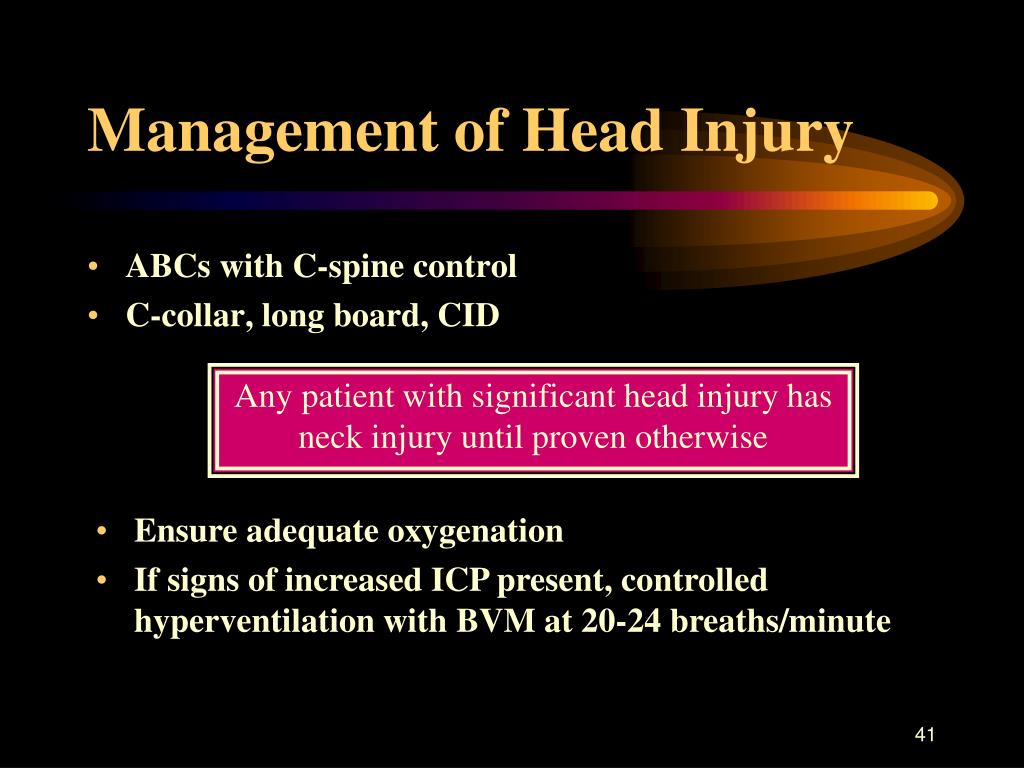 Management of Head Injury

• ABCs with C-spine control
• C-collar, long board, CID

Any patient with significant head injury has neck injury until proven otherwise

• Ensure adequate oxygenation
• If signs of increased ICP present, controlled hyperventilation with BVM at 20-24 breaths/minute

41